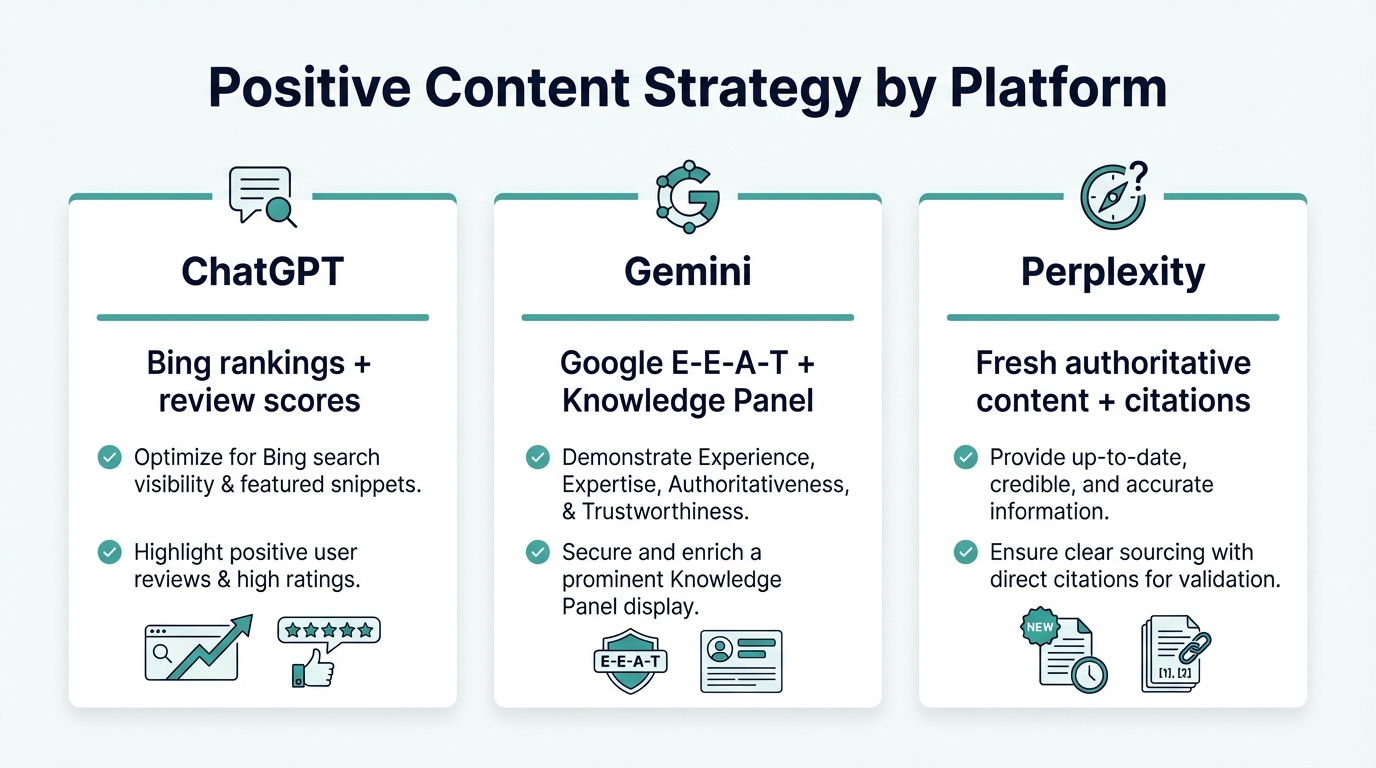 Positive Content Strategy by Platform

ChatGPT

Bing rankings + review scores

Optimize for Bing search visibility & featured snippets.

Highlight positive user reviews & high ratings.

Gemini

Google E-E-A-T + Knowledge Panel

Demonstrate Experience, Expertise, Authoritativeness, & Trustworthiness.

Secure and enrich a prominent Knowledge Panel display.

E-E-A-T

Perplexity

Fresh authoritative content + citations

Provide up-to-date, credible, and accurate information.

Ensure clear sourcing with direct citations for validation.

NEW

[1], [2]